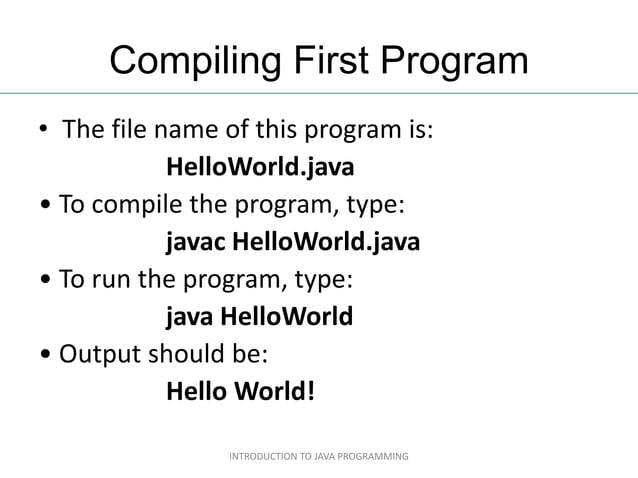 Compiling First Program

• The file name of this program is:

HelloWorld.java

• To compile the program, type:

javac HelloWorld.java

• To run the program, type:

java HelloWorld

• Output should be:

Hello World!

INTRODUCTION TO JAVA PROGRAMMING